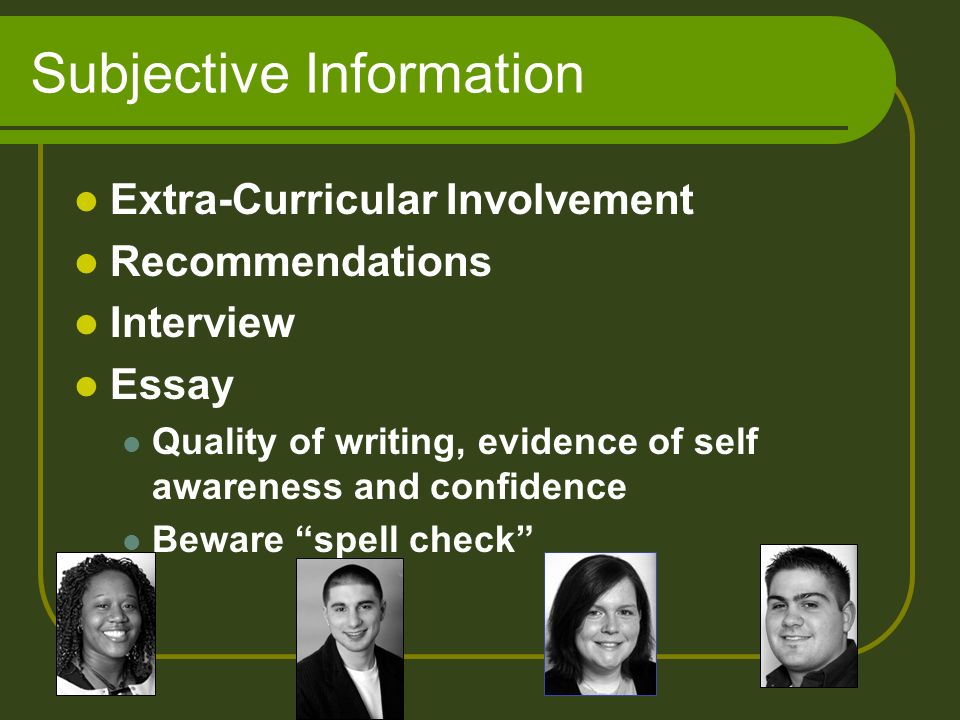 Subjective Information

- Extra-Curricular Involvement
- Recommendations
- Interview
- Essay
  - Quality of writing, evidence of self awareness and confidence
  - Beware “spell check”